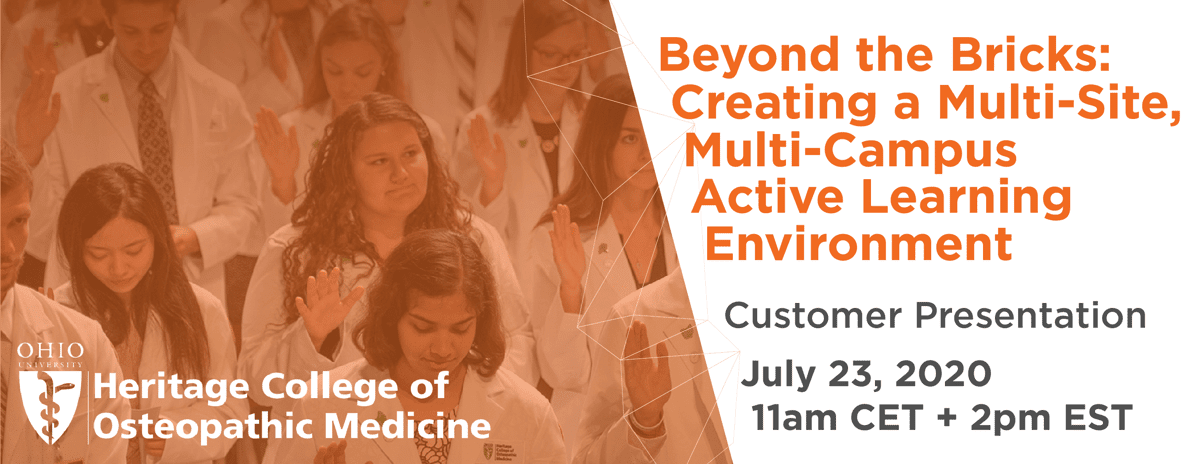 Beyond the Bricks: Creating a Multi-Site, Multi-Campus Active Learning Environment

Customer Presentation

July 23, 2020
11am CET + 2pm EST

OHIO UNIVERSITY
Heritage College of Osteopathic Medicine